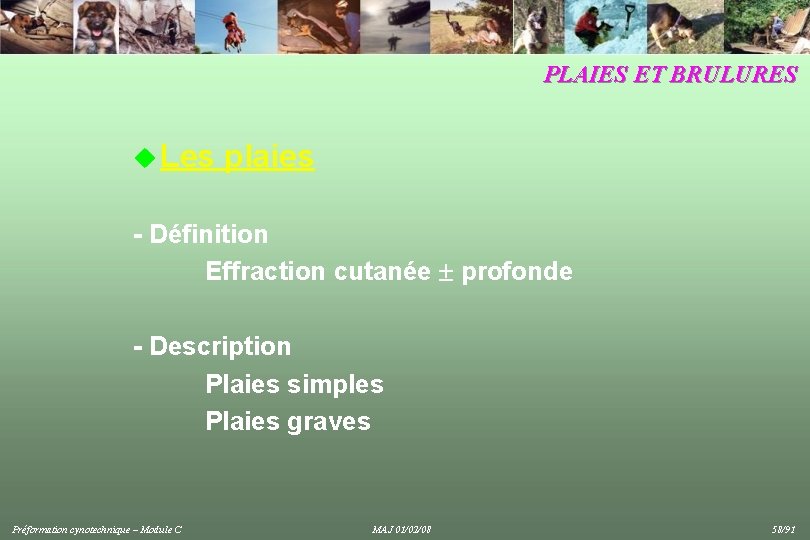 PLAIES ET BRULURES

Les plaies

- Définition

Effraction cutanée $\pm$ profonde

- Description

Plaies simples

Plaies graves

Préformation cynotechnique – Module C

MAJ 01/02/08

58/91